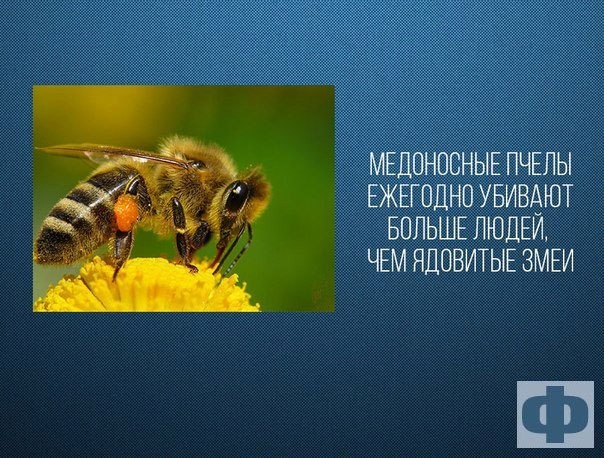 МЕДОНОСНЫЕ ПЧЕЛЫ ЕЖЕГОДНО УБИВАЮТ БОЛЬШЕ ЛЮДЕЙ, ЧЕМ ЯДОВИТЫЕ ЗМЕИ

Ф